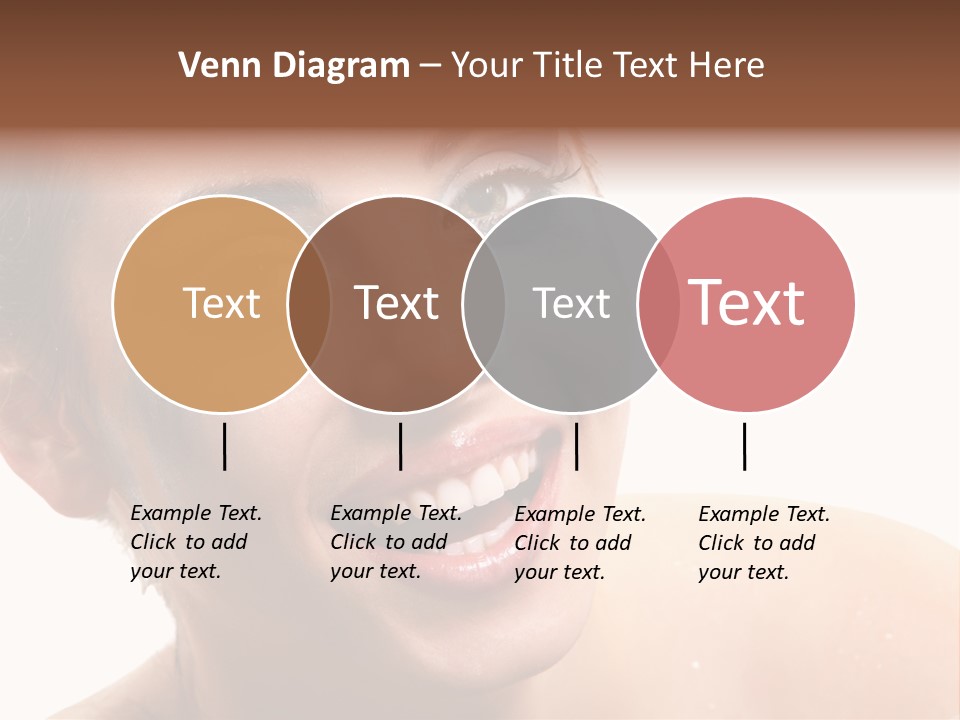 Venn Diagram – Your Title Text Here

Text

Text

Text

Text

Example Text. Click to add your text.

Example Text. Click to add your text.

Example Text. Click to add your text.

Example Text. Click to add your text.